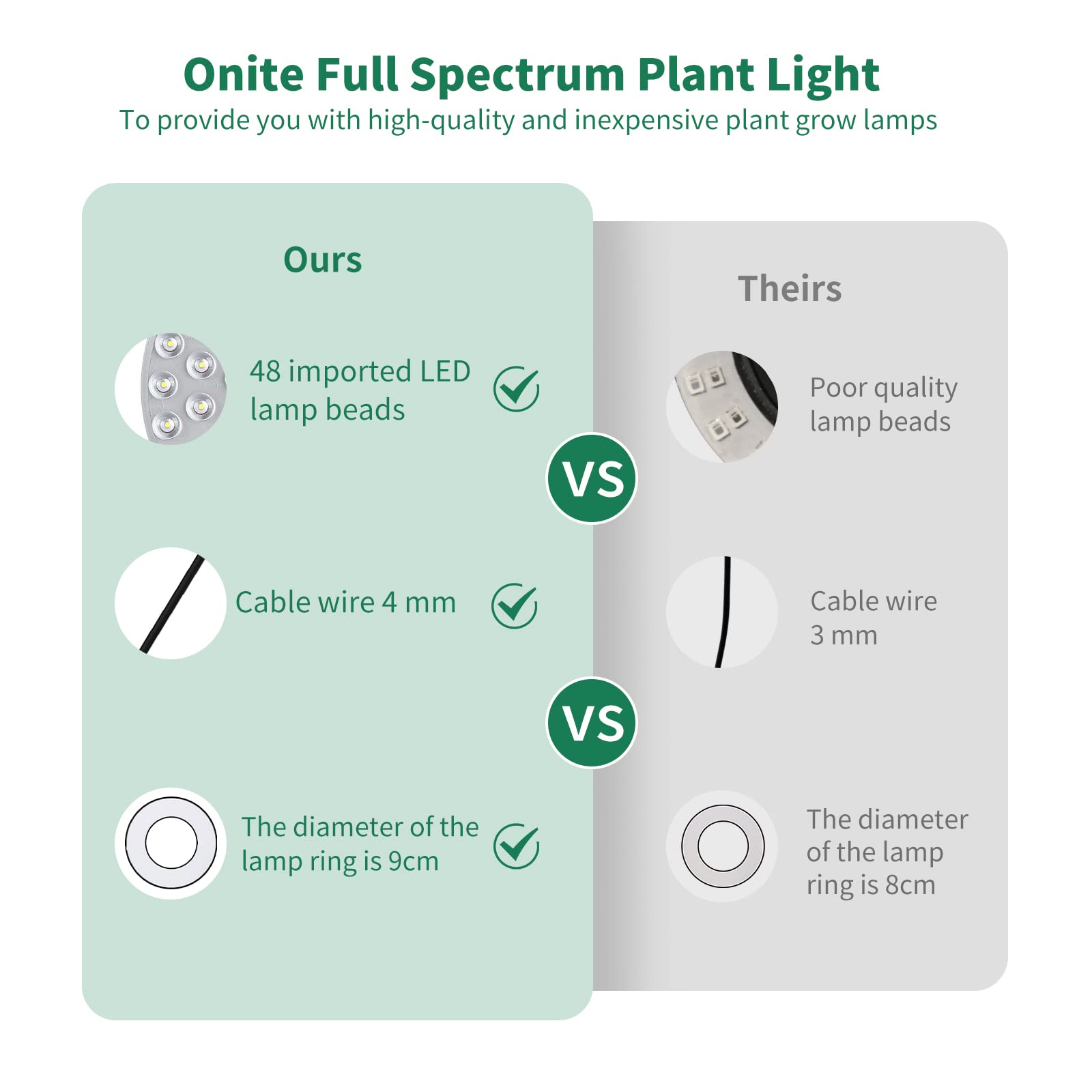 Onite Full Spectrum Plant Light
To provide you with high-quality and inexpensive plant grow lamps

Ours

48 imported LED lamp beads

Cable wire 4 mm

The diameter of the lamp ring is 9cm

VS

VS

Theirs

Poor quality lamp beads

Cable wire 3 mm

The diameter of the lamp ring is 8cm